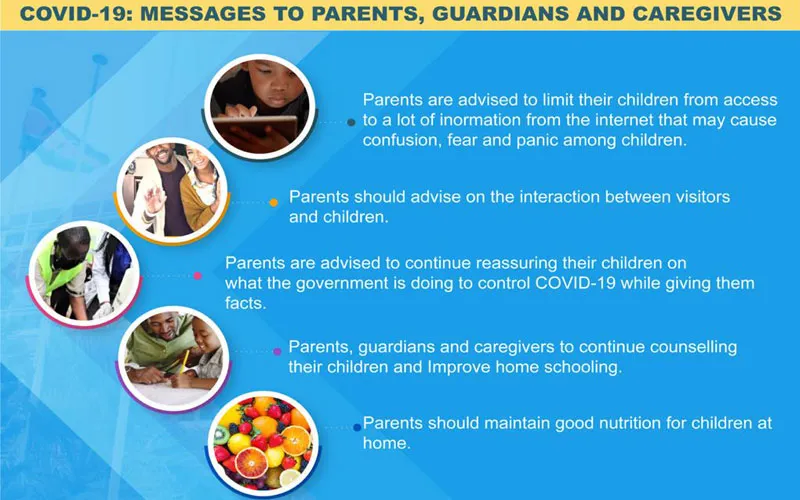 COVID-19: MESSAGES TO PARENTS, GUARDIANS AND CAREGIVERS

Parents are advised to limit their children from access to a lot of inormation from the internet that may cause confusion, fear and panic among children.

Parents should advise on the interaction between visitors and children.

Parents are advised to continue reassuring their children on what the government is doing to control COVID-19 while giving them facts.

Parents, guardians and caregivers to continue counselling their children and Improve home schooling.

Parents should maintain good nutrition for children at home.